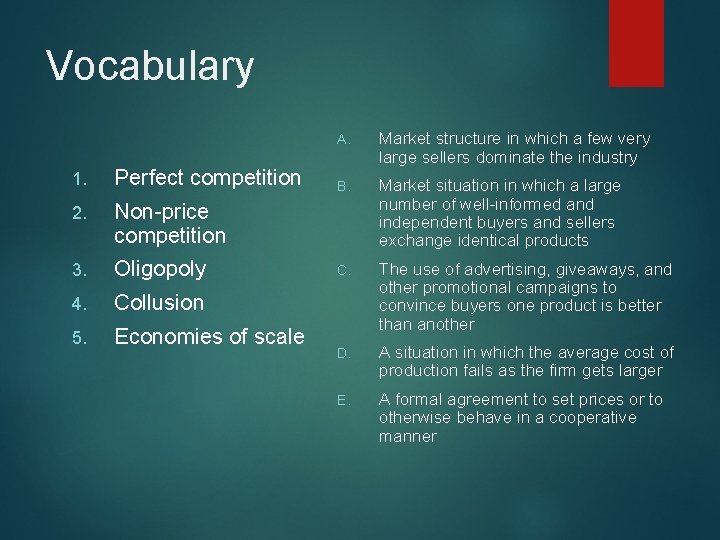 Vocabulary

1. Perfect competition
2. Non-price competition
3. Oligopoly
4. Collusion
5. Economies of scale

A. Market structure in which a few very large sellers dominate the industry
B. Market situation in which a large number of well-informed and independent buyers and sellers exchange identical products
C. The use of advertising, giveaways, and other promotional campaigns to convince buyers one product is better than another
D. A situation in which the average cost of production fails as the firm gets larger
E. A formal agreement to set prices or to otherwise behave in a cooperative manner